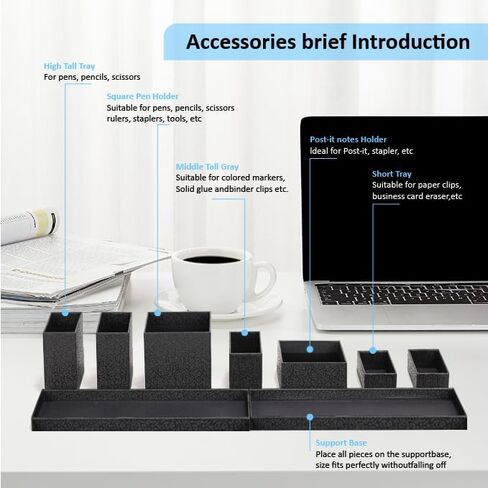 Accessories brief Introduction

High Tall Tray
For pens, pencils, scissors

Square Pen Holder
Suitable for pens, pencils, scissors rulers, staplers, tools, etc

Middle Tall Gray
Suitable for colored markers, Solid glue andbinder clips etc.

Post-it notes Holder
Ideal for Post-it, stapler, etc

Short Tray
Suitable for paper clips, business card eraser,etc

Support Base
Place all pieces on the supportbase, size fits perfectly withoutfalling off